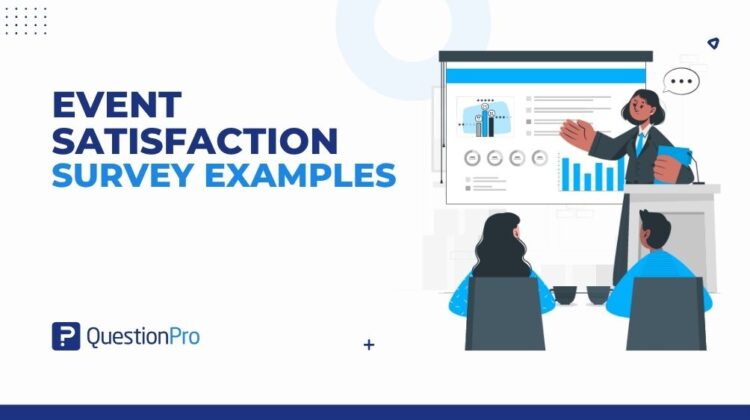 EVENT SATISFACTION SURVEY EXAMPLES

QuestionPro